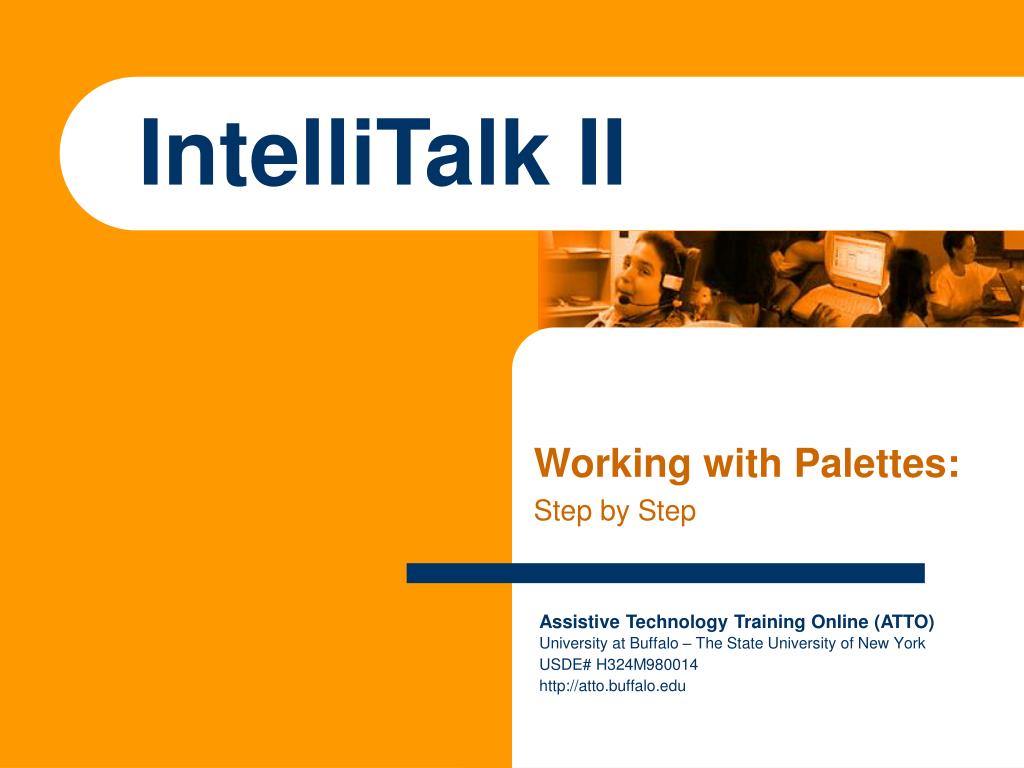 IntelliTalk II

Working with Palettes:
Step by Step

Assistive Technology Training Online (ATTO)
University at Buffalo – The State University of New York
USDE# H324M980014
http://atto.buffalo.edu